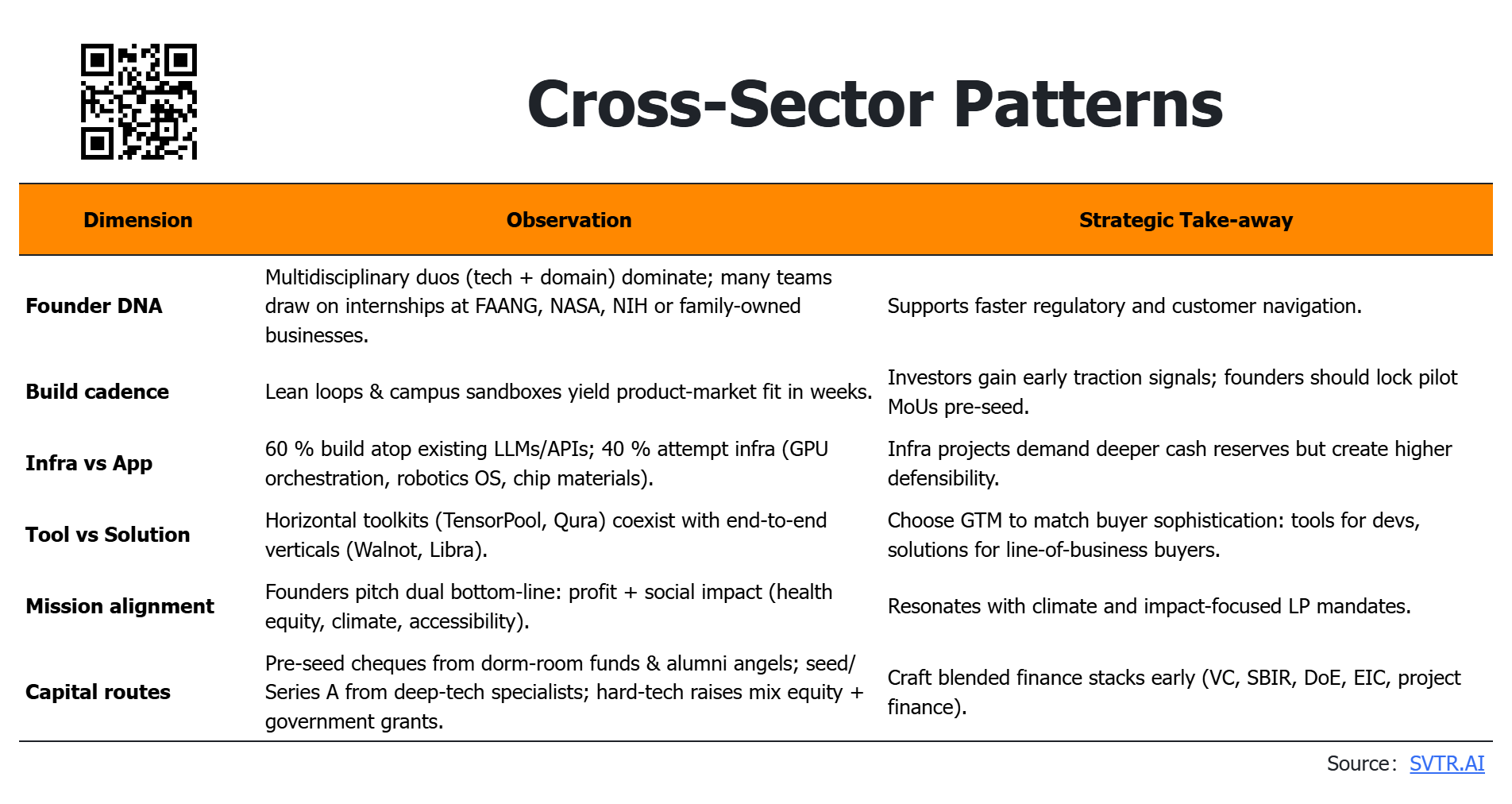 Cross-Sector Patterns

| Dimension | Observation | Strategic Take-away |
|---|---|---|
| Founder DNA | Multidisciplinary duos (tech + domain) dominate; many teams draw on internships at FAANG, NASA, NIH or family-owned businesses. | Supports faster regulatory and customer navigation. |
| Build cadence | Lean loops & campus sandboxes yield product-market fit in weeks. | Investors gain early traction signals; founders should lock pilot MoUs pre-seed. |
| Infra vs App | 60 % build atop existing LLMs/APIs; 40 % attempt infra (GPU orchestration, robotics OS, chip materials). | Infra projects demand deeper cash reserves but create higher defensibility. |
| Tool vs Solution | Horizontal toolkits (TensorPool, Qura) coexist with end-to-end verticals (Walnot, Libra). | Choose GTM to match buyer sophistication: tools for devs, solutions for line-of-business buyers. |
| Mission alignment | Founders pitch dual bottom-line: profit + social impact (health equity, climate, accessibility). | Resonates with climate and impact-focused LP mandates. |
| Capital routes | Pre-seed cheques from dorm-room funds & alumni angels; seed/ Series A from deep-tech specialists; hard-tech raises mix equity + government grants. | Craft blended finance stacks early (VC, SBIR, DoE, EIC, project finance). |

Source: SVTR.AI